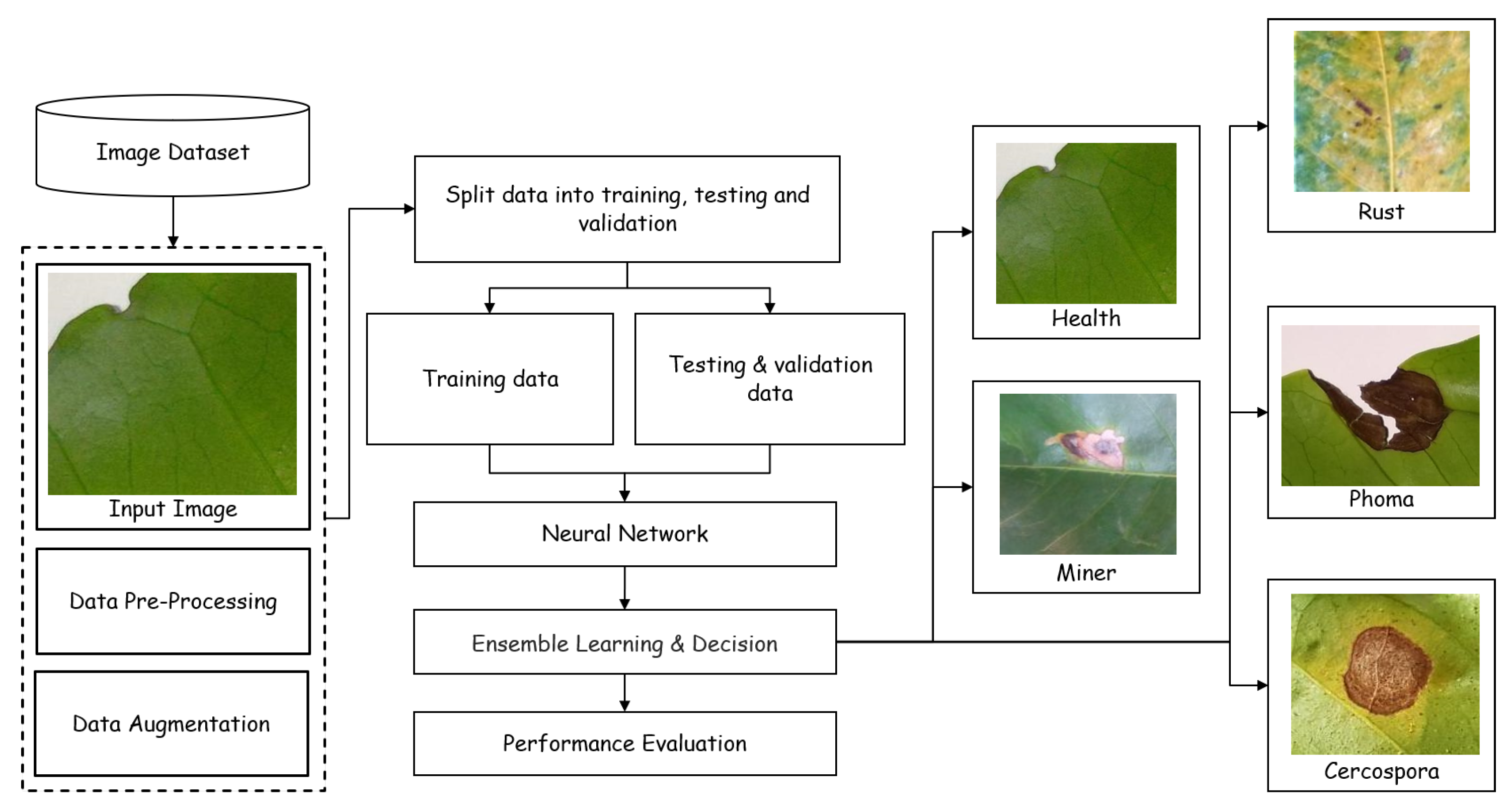 Image Dataset

Input Image

Data Pre-Processing

Data Augmentation

Split data into training, testing and validation

Training data

Testing & validation data

Neural Network

Ensemble Learning & Decision

Performance Evaluation

Health

Miner

Rust

Phoma

Cercospora